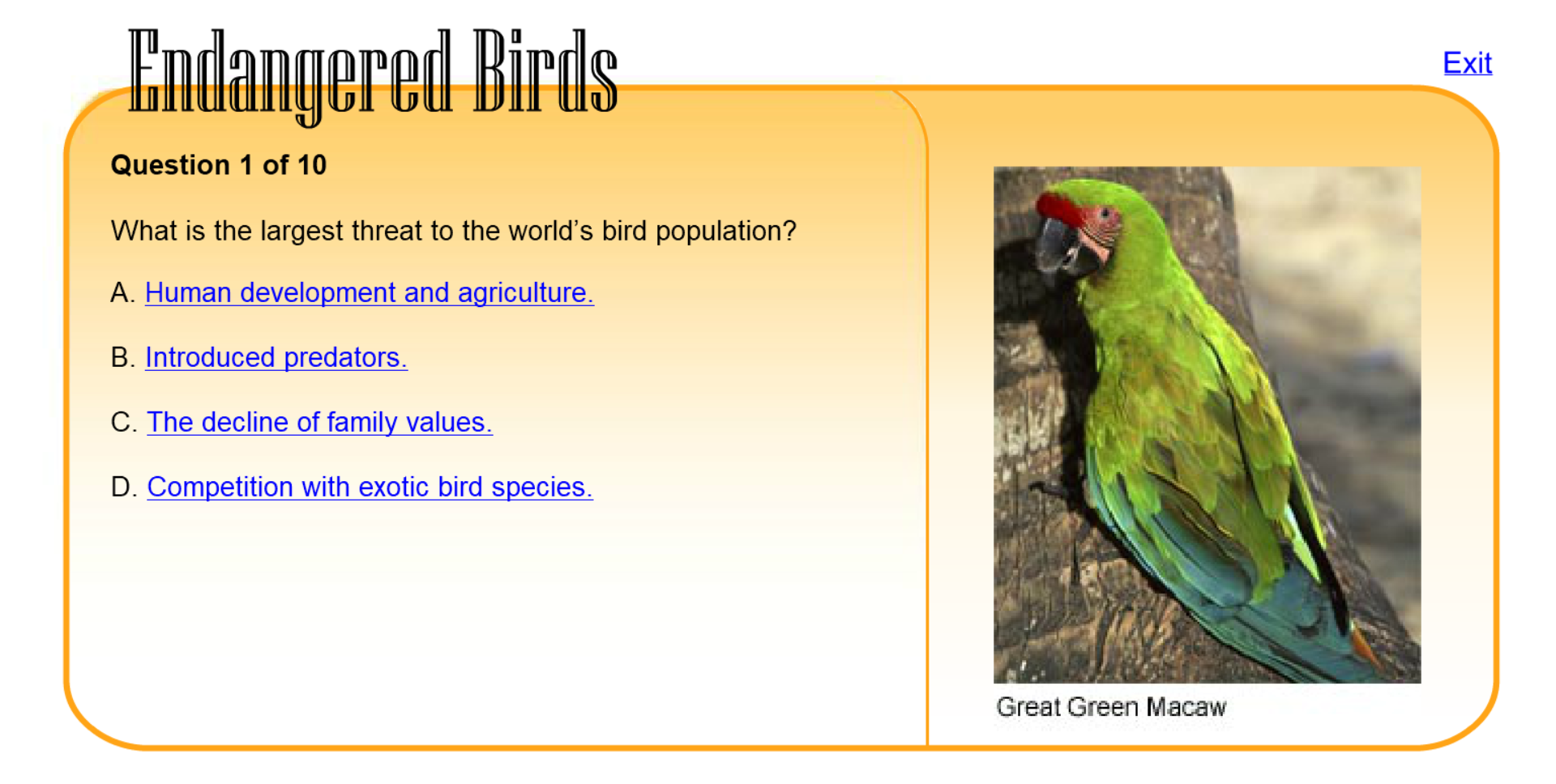 Endangered Birds

Exit

Question 1 of 10

What is the largest threat to the world's bird population?

A. Human development and agriculture.

B. Introduced predators.

C. The decline of family values.

D. Competition with exotic bird species.

Great Green Macaw